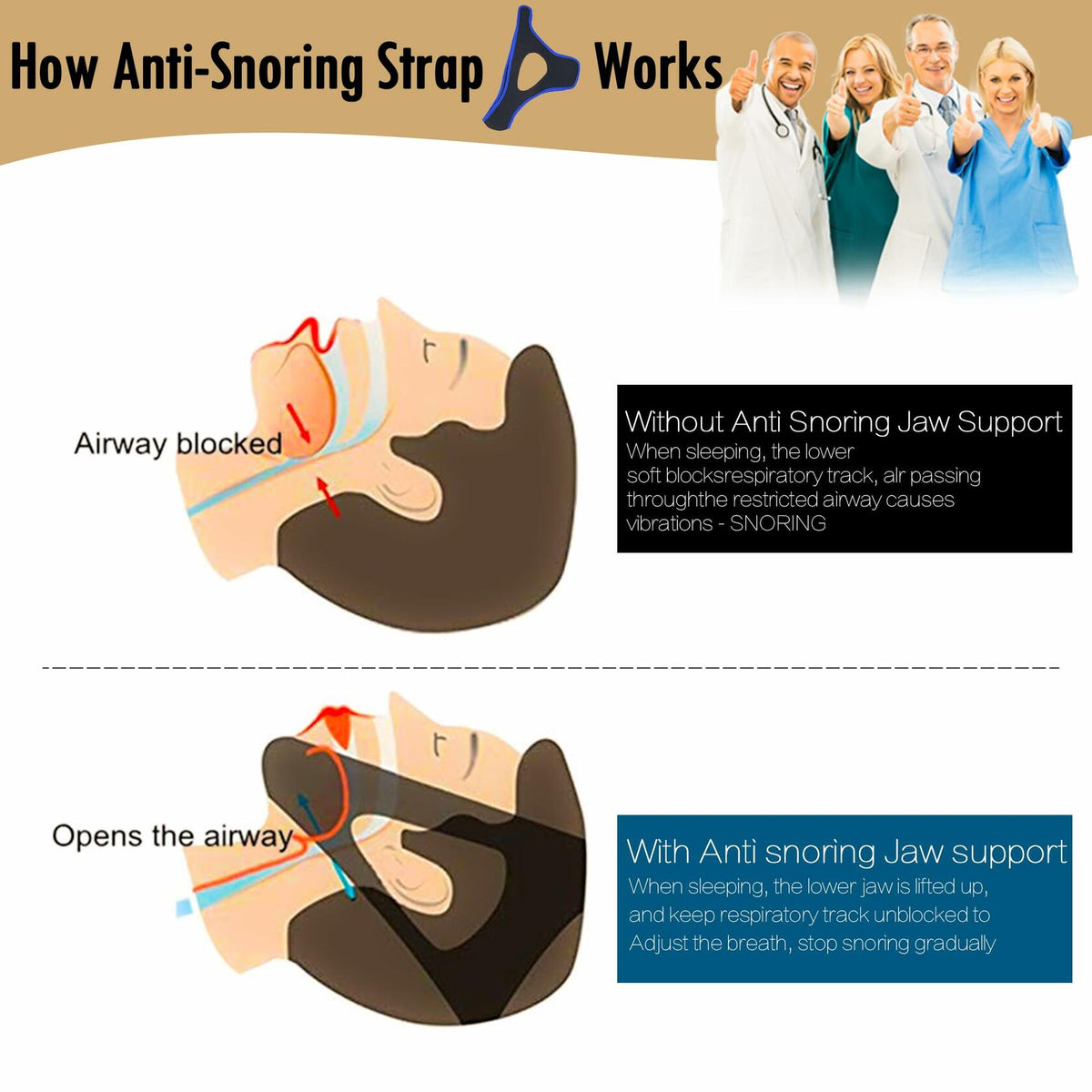 How Anti-Snoring Strap Works

Airway blocked

Without Anti Snoring Jaw Support
When sleeping, the lower soft blocksrespiratory track, alr passing throughthe restricted airway causes vibrations - SNORING

Opens the airway

With Anti snoring Jaw support
When sleeping, the lower jaw is lifted up, and keep respiratory track unblocked to Adjust the breath, stop snoring gradually